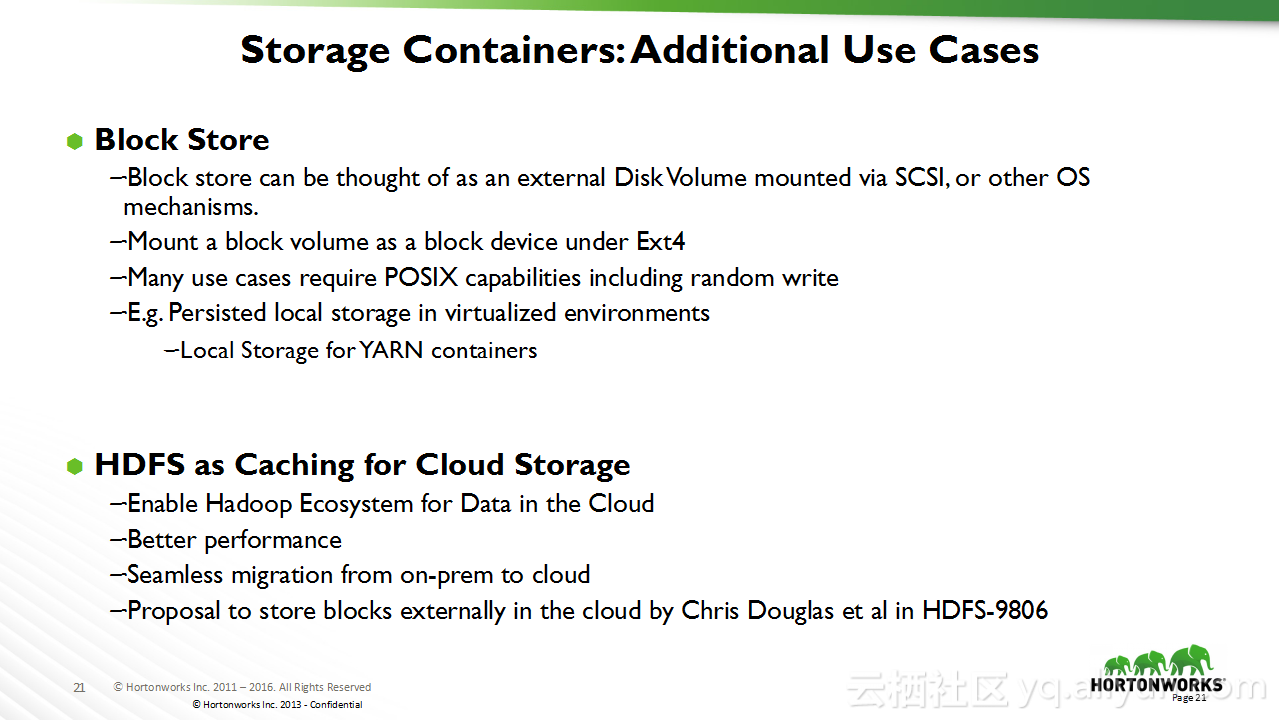 Storage Containers: Additional Use Cases

Block Store

–Block store can be thought of as an external Disk Volume mounted via SCSI, or other OS mechanisms.

–Mount a block volume as a block device under Ext4

–Many use cases require POSIX capabilities including random write

–E.g. Persisted local storage in virtualized environments

–Local Storage for YARN containers

HDFS as Caching for Cloud Storage

–Enable Hadoop Ecosystem for Data in the Cloud

–Better performance

–Seamless migration from on-prem to cloud

–Proposal to store blocks externally in the cloud by Chris Douglas et al in HDFS-9806

21 © Hortonworks Inc. 2011 – 2016. All Rights Reserved

© Hortonworks Inc. 2013 - Confidential

HORTONWORKS

Page 21

云栖社区 yq.aliyun.com